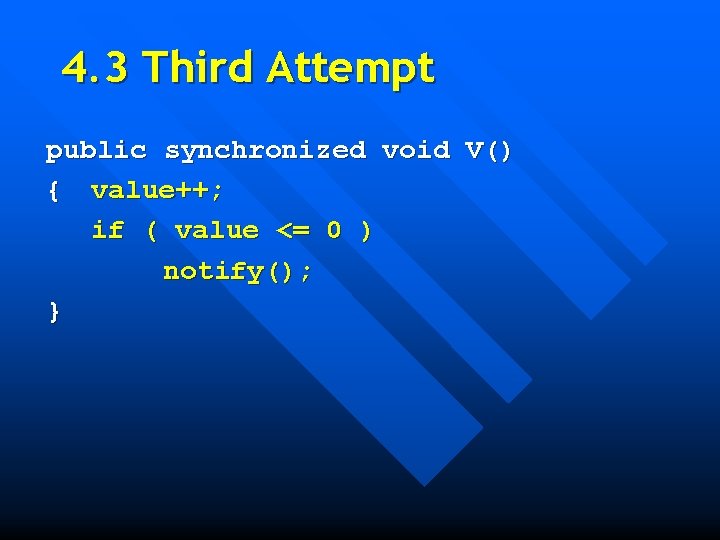 4.3 Third Attempt

public synchronized void V()
{  value++;
   if ( value <= 0 )
        notify();
}